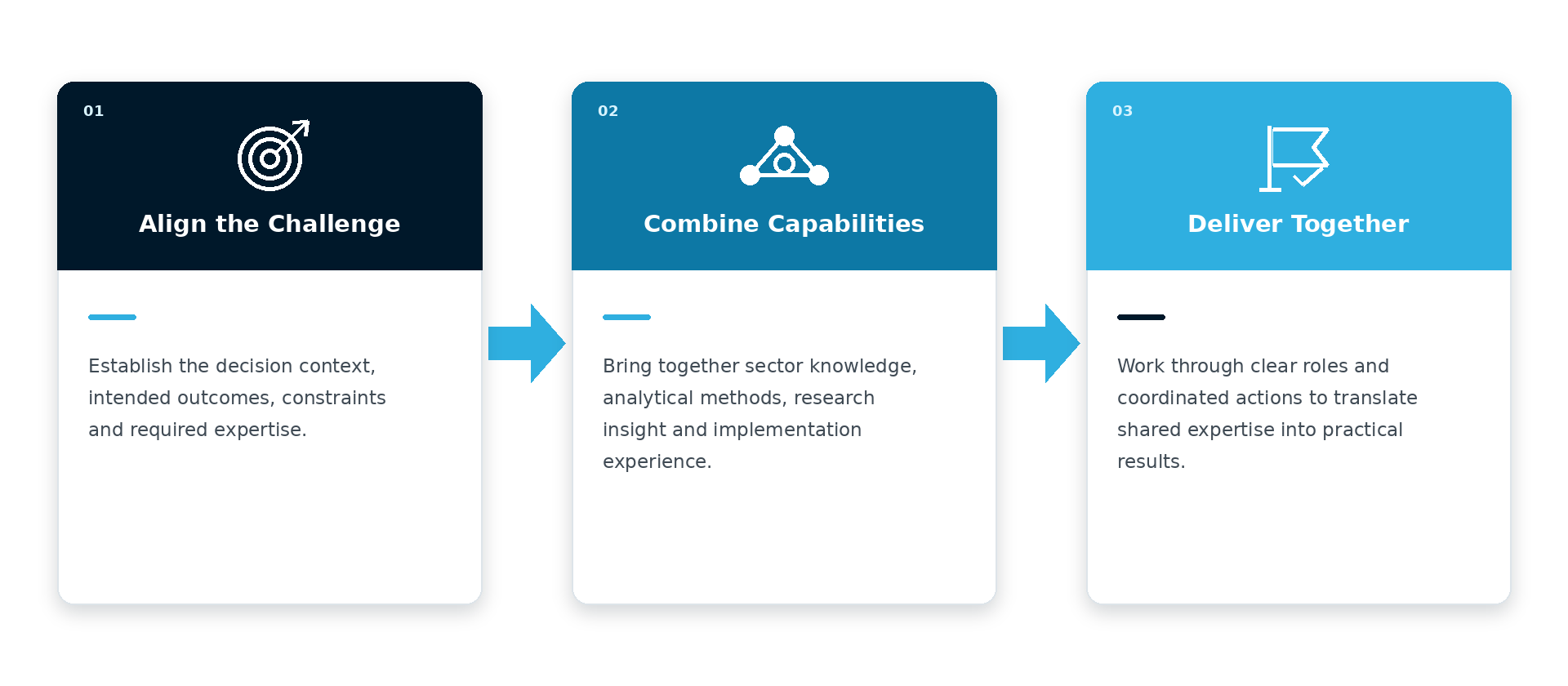 01

Align the Challenge

Establish the decision context, intended outcomes, constraints and required expertise.

02

Combine Capabilities

Bring together sector knowledge, analytical methods, research insight and implementation experience.

03

Deliver Together

Work through clear roles and coordinated actions to translate shared expertise into practical results.